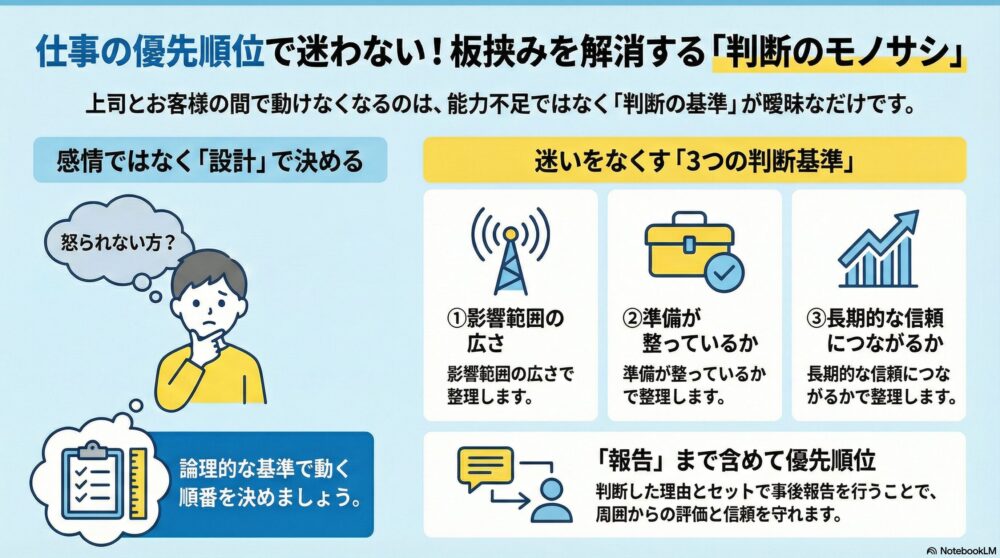 仕事の優先順位で迷わない！板挟みを解消する「判断のモノサシ」

上司とお客様の間で動けなくなるのは、能力不足ではなく「判断の基準」が曖昧なだけです。

感情ではなく「設計」で決める

怒られない方？

論理的な基準で動く順番を決めましょう。

迷いをなくす「3つの判断基準」

①影響範囲の広さ

影響範囲の広さで整理します。

②準備が整っているか

準備が整っているかで整理します。

③長期的な信頼につながるか

長期的な信頼につながるかで整理します。

「報告」まで含めて優先順位

判断した理由とセットで事後報告を行うことで、周囲からの評価と信頼を守れます。

NotebookLM